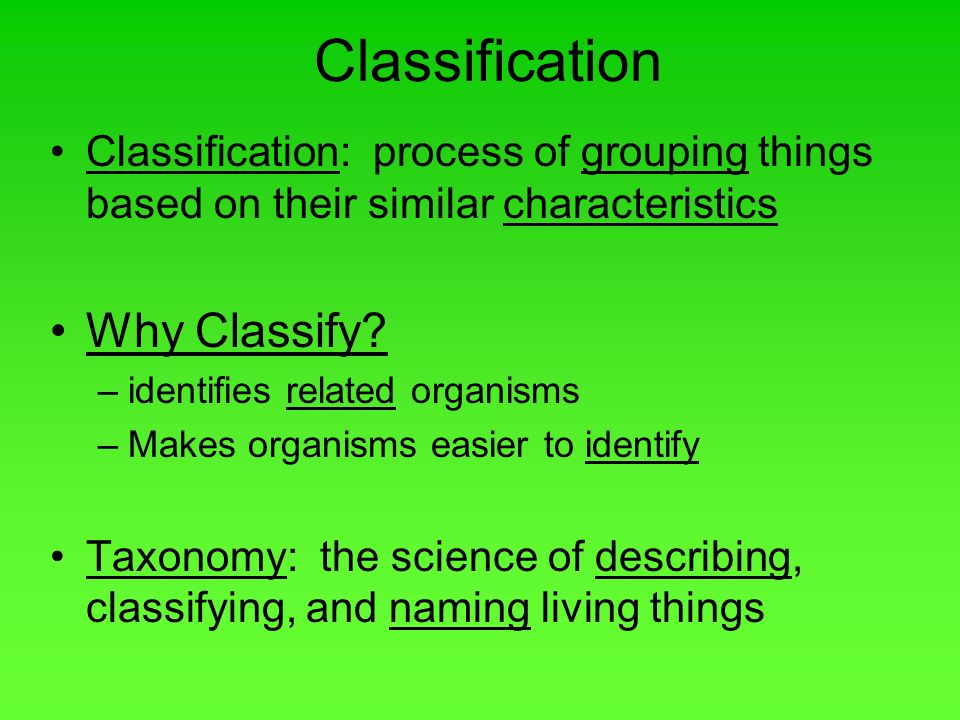 Classification

• Classification: process of grouping things based on their similar characteristics

• Why Classify?
– identifies related organisms
– Makes organisms easier to identify

• Taxonomy: the science of describing, classifying, and naming living things